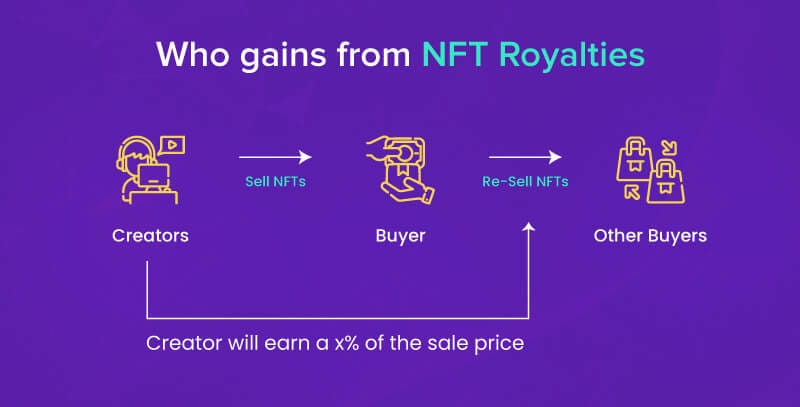 Who gains from NFT Royalties

Sell NFTs

Re-Sell NFTs

Creators

Buyer

Other Buyers

Creator will earn a x% of the sale price